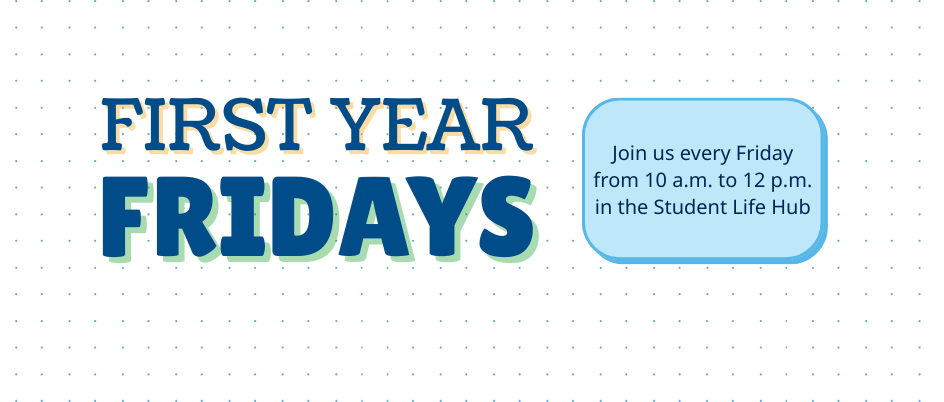 FIRST YEAR
FRIDAYS

Join us every Friday from 10 a.m. to 12 p.m. in the Student Life Hub